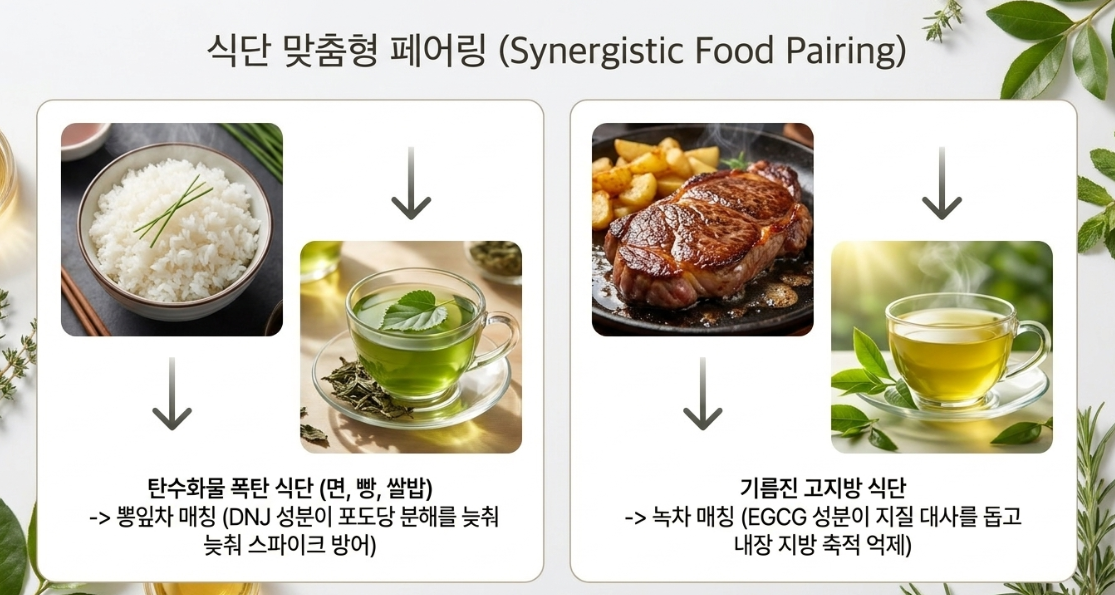 식단 맞춤형 페어링 (Synergistic Food Pairing)

탄수화물 폭탄 식단 (면, 빵, 쌀밥)
-> 뽕잎차 매칭 (DNJ 성분이 포도당 분해를 늦춰 늦춰 스파이크 방어)

기름진 고지방 식단
-> 녹차 매칭 (EGCG 성분이 지질 대사를 돕고 내장 지방 축적 억제)